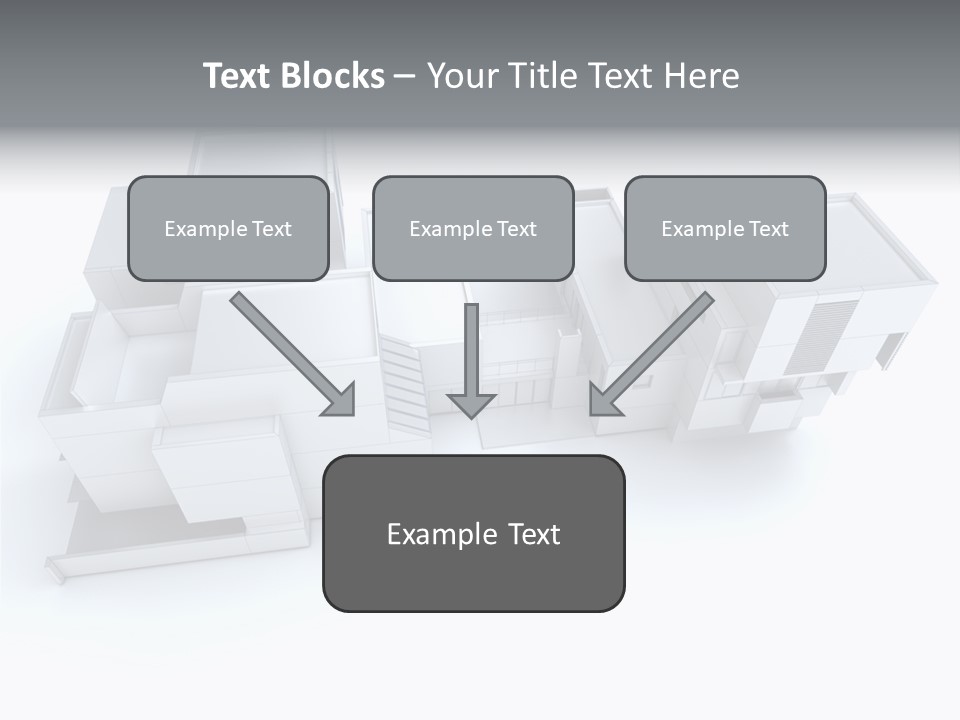 Text Blocks – Your Title Text Here

Example Text

Example Text

Example Text

Example Text